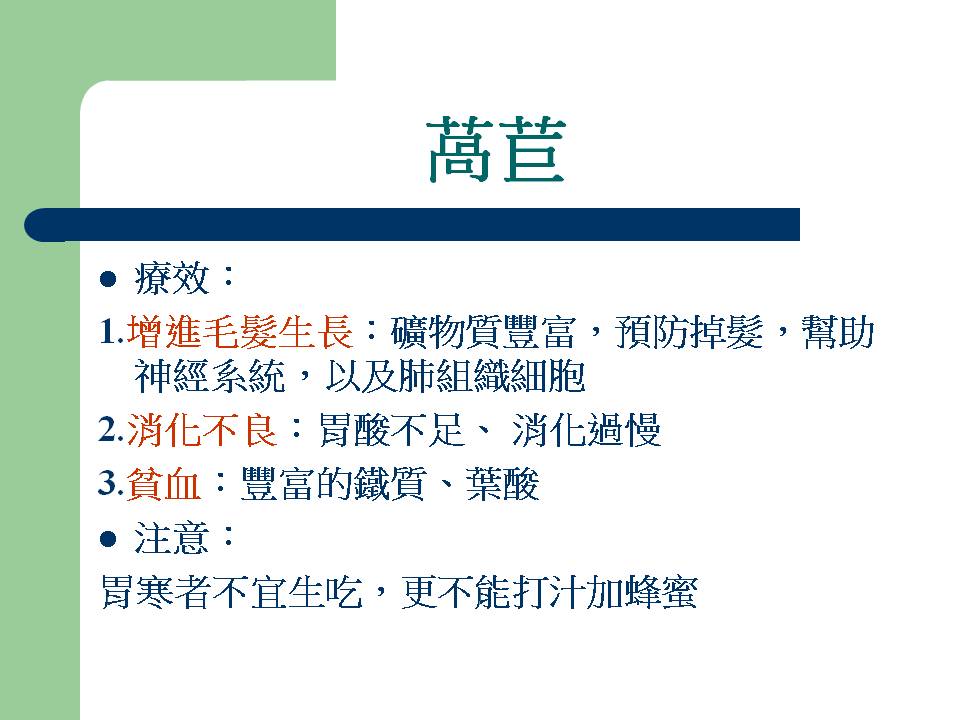 萵苣

● 療效：

1.增進毛髮生長：礦物質豐富，預防掉髮，幫助神經系統，以及肺組織細胞

2.消化不良：胃酸不足、 消化過慢

3.貧血：豐富的鐵質、葉酸

● 注意：

胃寒者不宜生吃，更不能打汁加蜂蜜